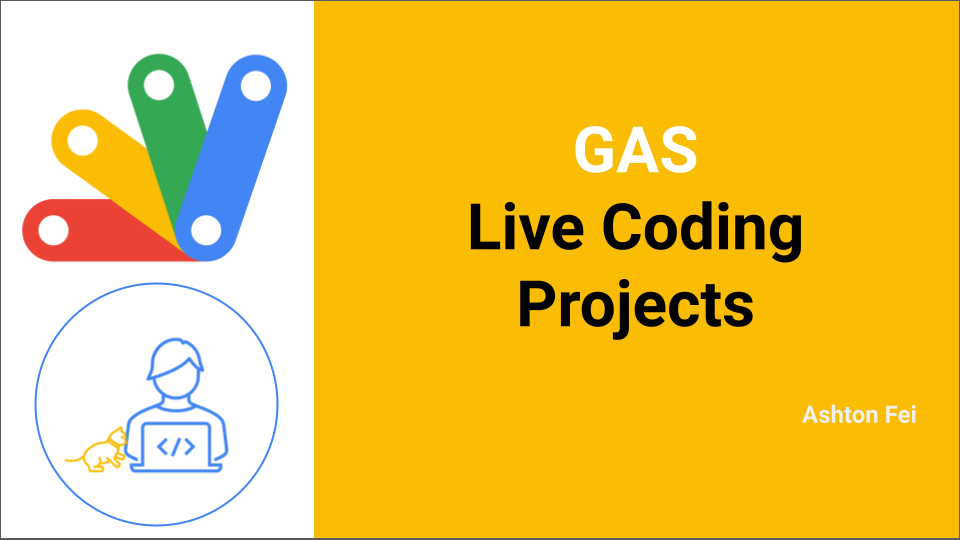 GAS
Live Coding
Projects

Ashton Fei

</>